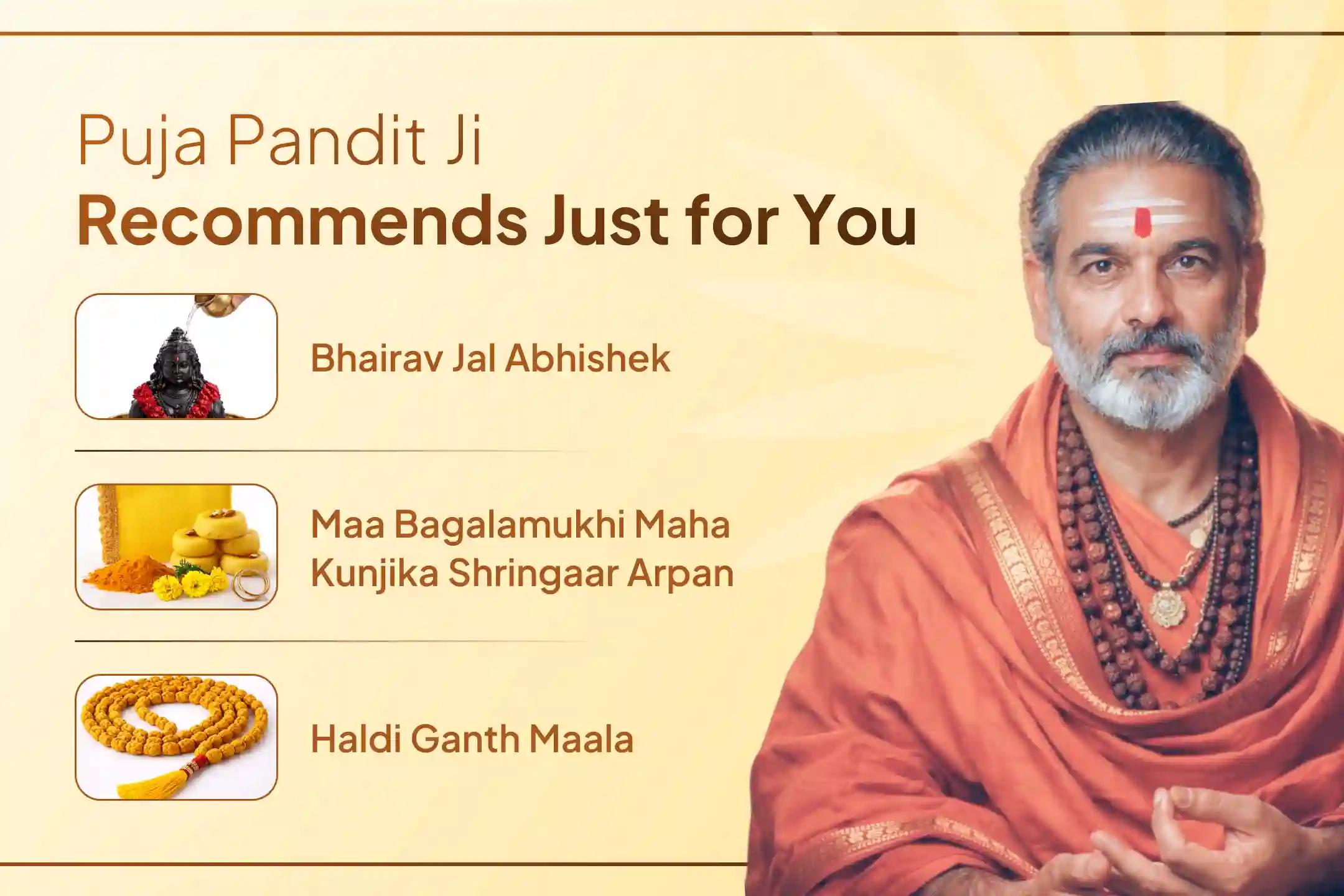 Puja Pandit Ji
Recommends Just for You

Bhairav Jal Abhishek

Maa Bagalamukhi Maha Kunjika Shringaar Arpan

Haldi Ganth Maala